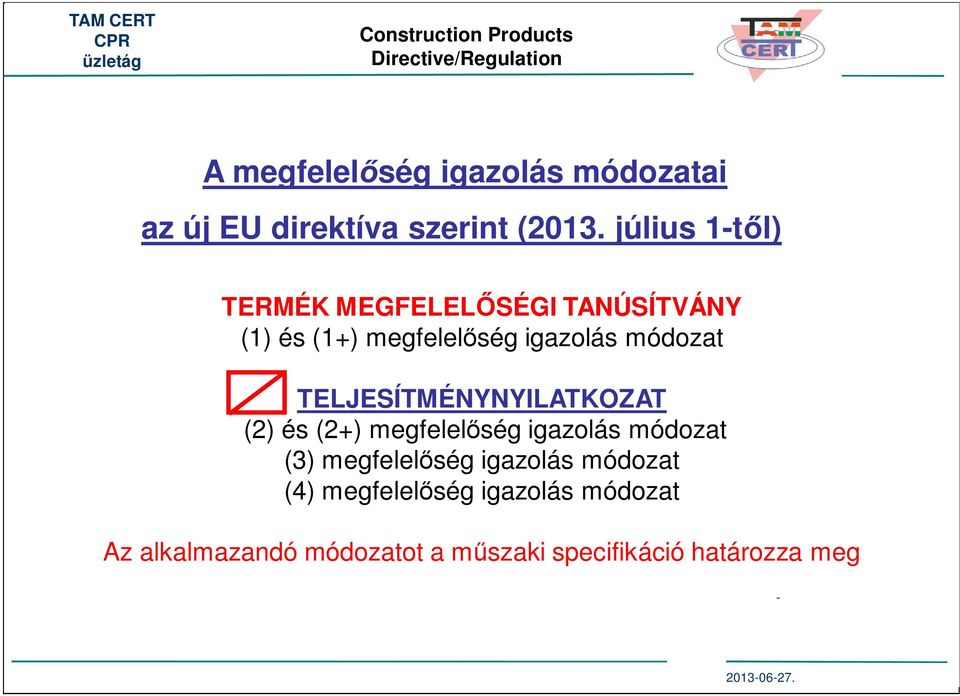 TAM CERT
CPR
üzletág

Construction Products
Directive/Regulation

TAM
CERT

A megfelelőség igazolás módozatai

az új EU direktíva szerint (2013. július 1-től)

TERMÉK MEGFELELŐSÉGI TANÚSÍTVÁNY
(1) és (1+) megfelelőség igazolás módozat

TELJESÍTMÉNYNYILATKOZAT
(2) és (2+) megfelelőség igazolás módozat
(3) megfelelőség igazolás módozat
(4) megfelelőség igazolás módozat

Az alkalmazandó módozatot a műszaki specifikáció határozza meg

2013-06-27.